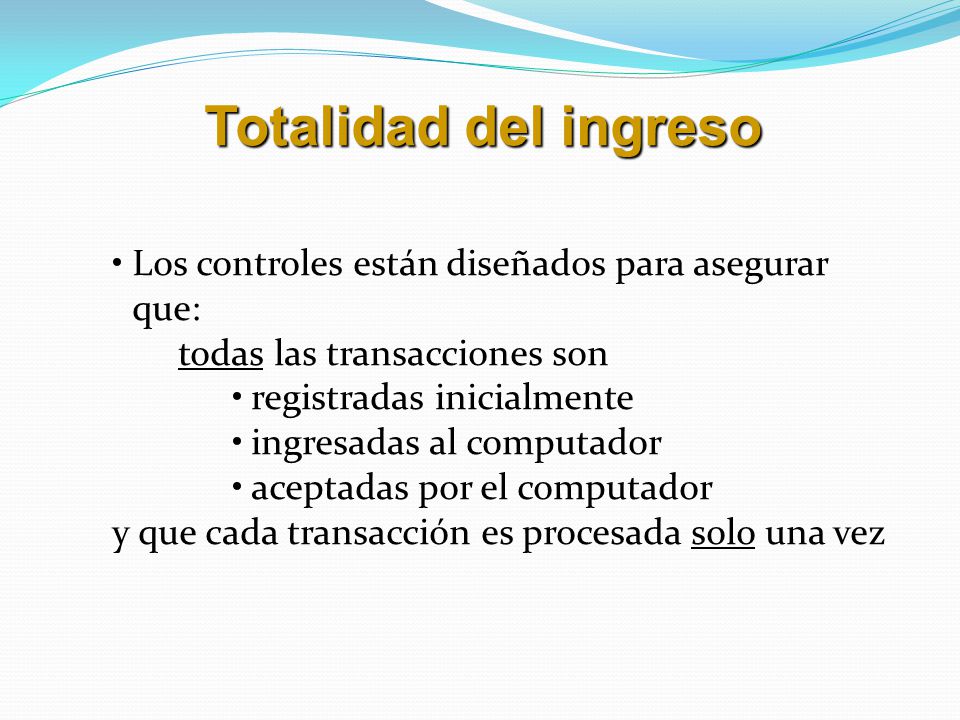 Totalidad del ingreso

• Los controles están diseñados para asegurar que:
todas las transacciones son
• registradas inicialmente
• ingresadas al computador
• aceptadas por el computador
y que cada transacción es procesada solo una vez